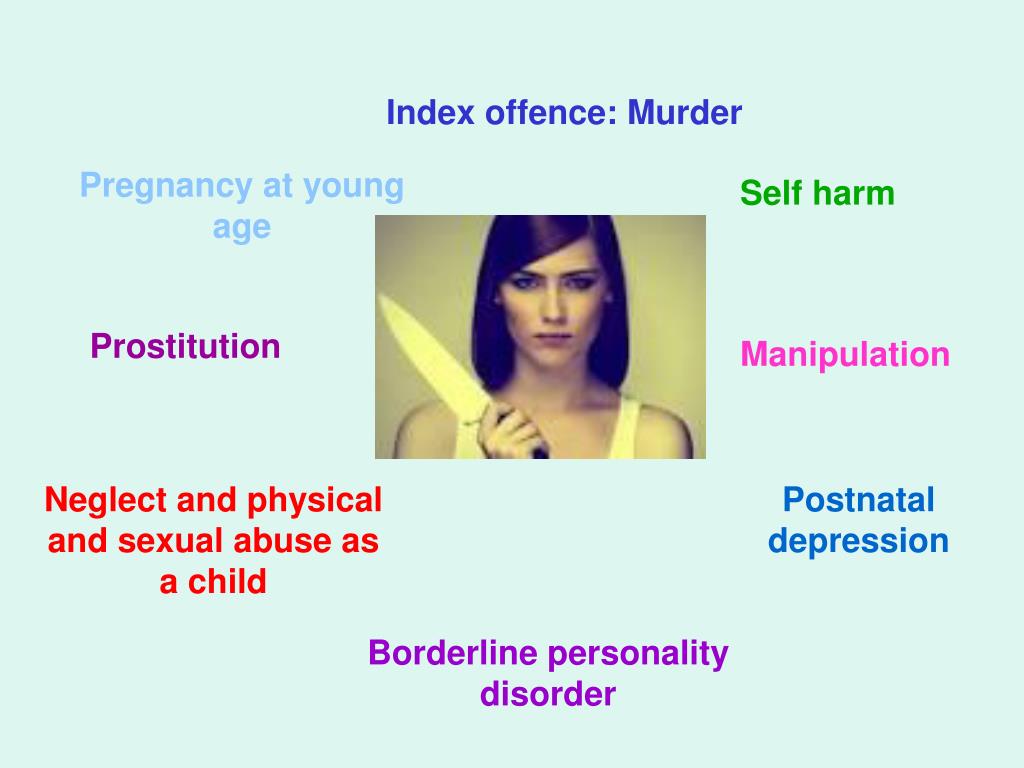 Index offence: Murder

Pregnancy at young age

Self harm

Prostitution

Manipulation

Neglect and physical and sexual abuse as a child

Postnatal depression

Borderline personality disorder